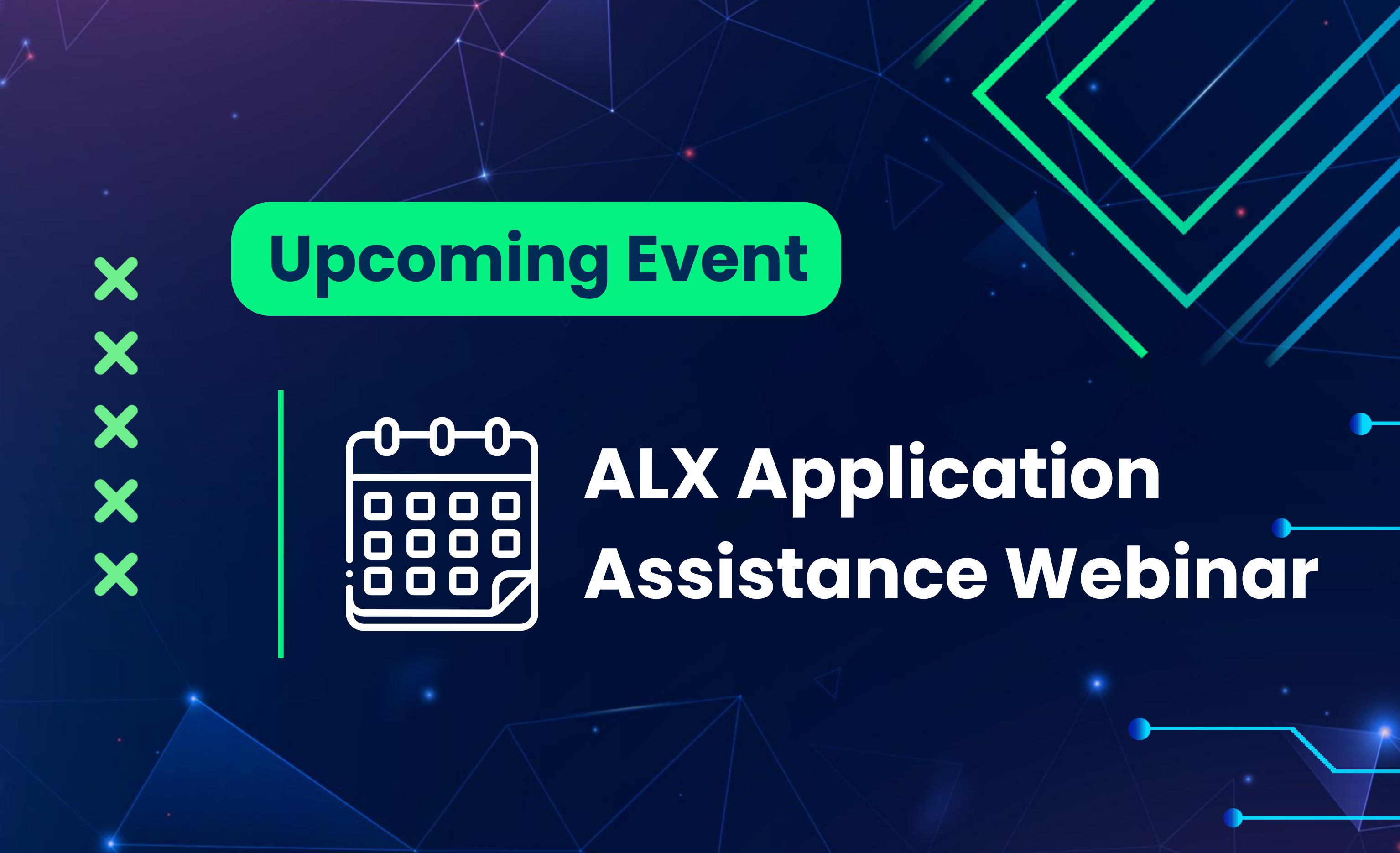 Upcoming Event

ALX Application Assistance Webinar